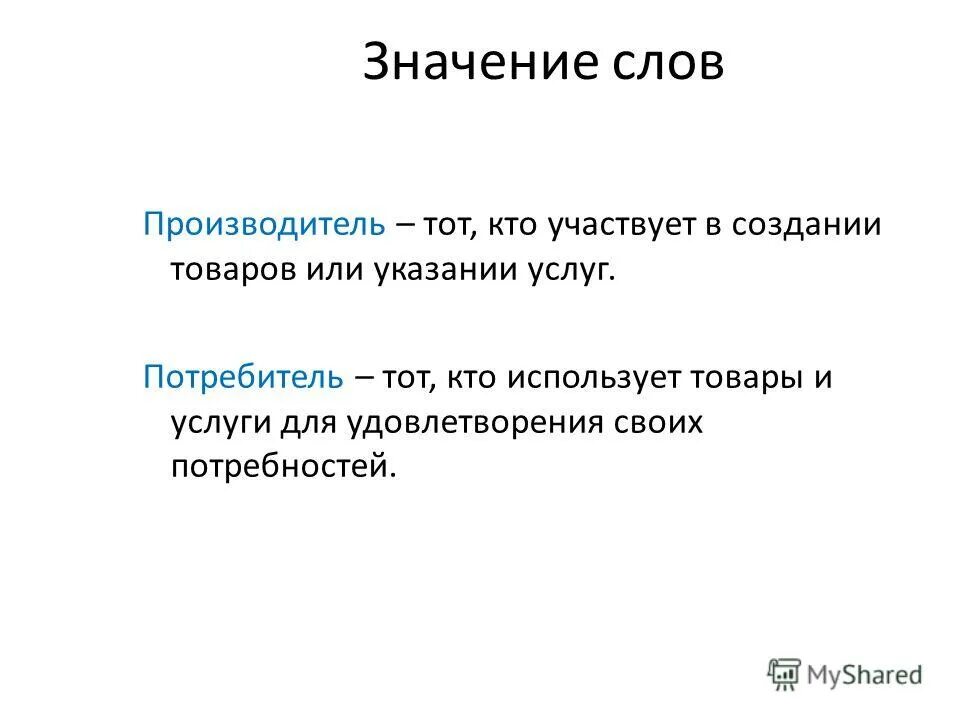 Значение слов

Производитель – тот, кто участвует в создании товаров или указании услуг.

Потребитель – тот, кто использует товары и услуги для удовлетворения своих потребностей.

MyShared